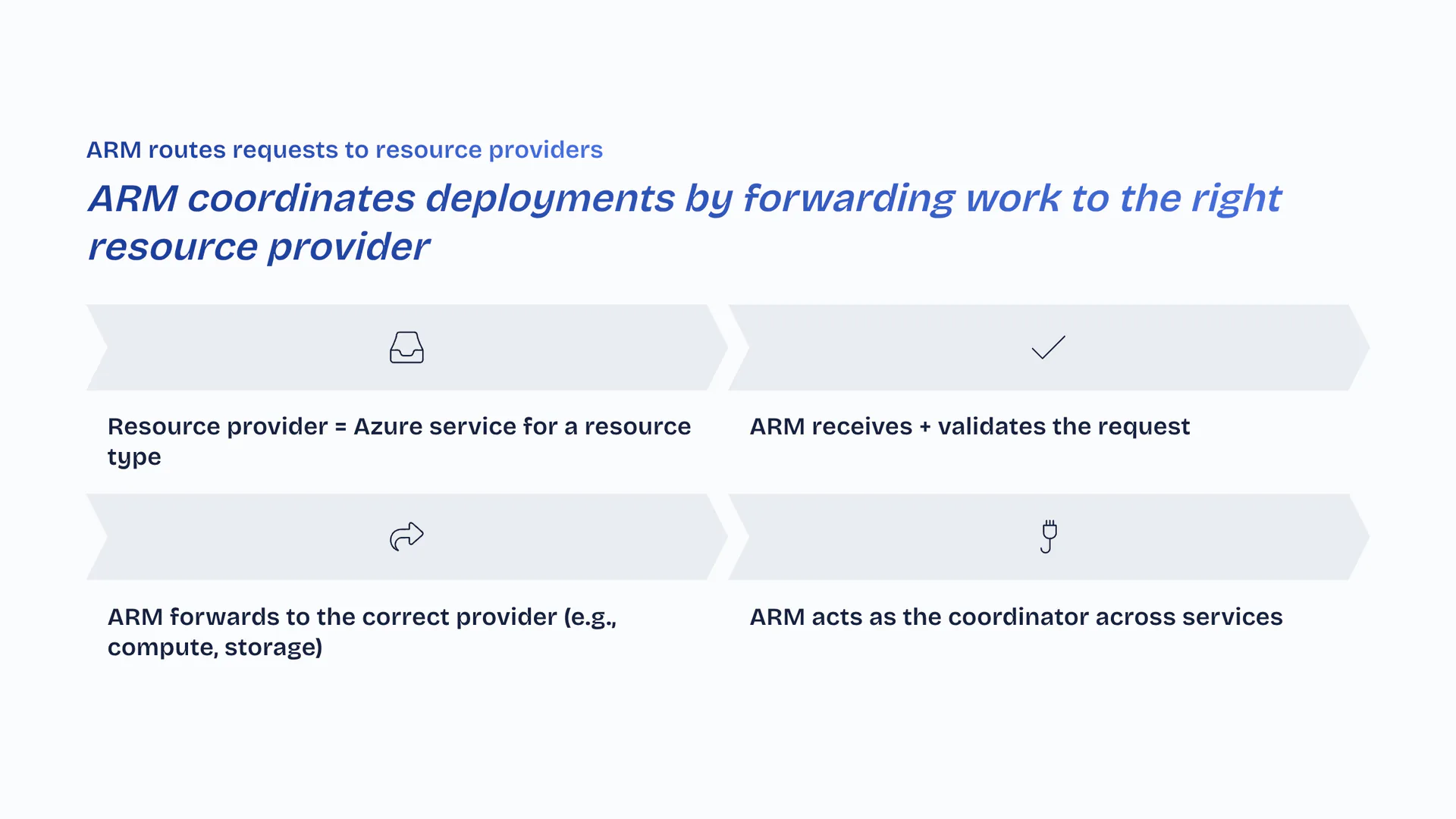 ARM routes requests to resource providers

ARM coordinates deployments by forwarding work to the right resource provider

Resource provider = Azure service for a resource type

ARM receives + validates the request

ARM forwards to the correct provider (e.g., compute, storage)

ARM acts as the coordinator across services